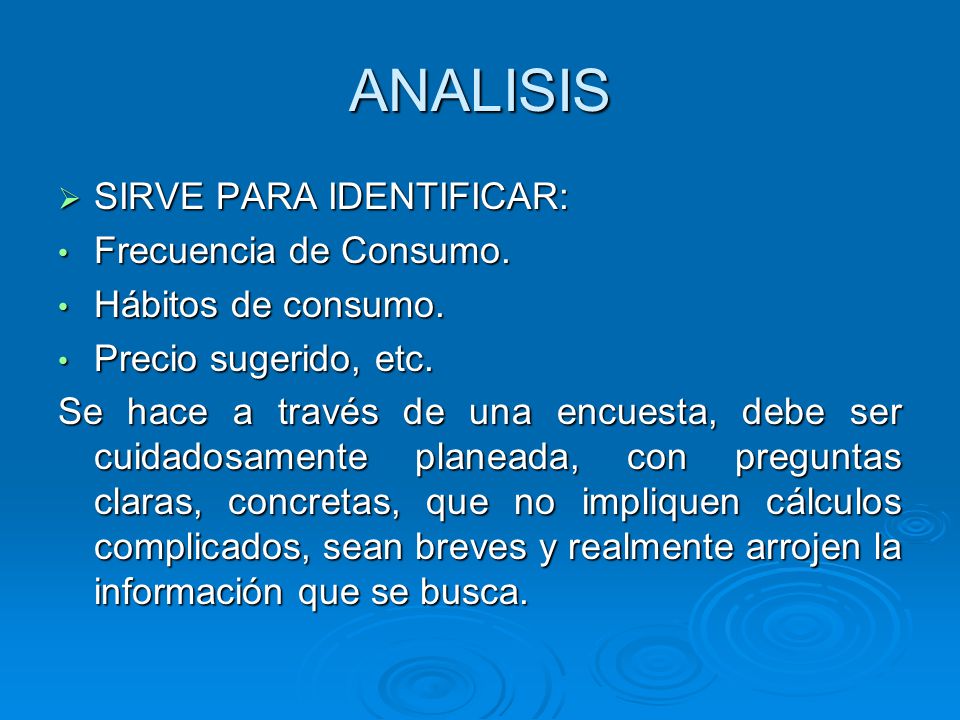 ANALISIS

➢ SIRVE PARA IDENTIFICAR:

• Frecuencia de Consumo.

• Hábitos de consumo.

• Precio sugerido, etc.

Se hace a través de una encuesta, debe ser cuidadosamente planeada, con preguntas claras, concretas, que no impliquen cálculos complicados, sean breves y realmente arrojen la información que se busca.